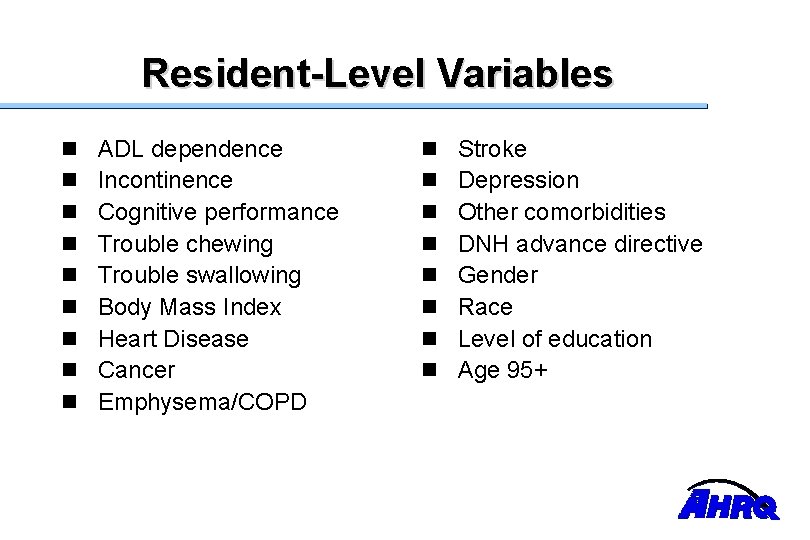 Resident-Level Variables

- ADL dependence
- Incontinence
- Cognitive performance
- Trouble chewing
- Trouble swallowing
- Body Mass Index
- Heart Disease
- Cancer
- Emphysema/COPD

- Stroke
- Depression
- Other comorbidities
- DNH advance directive
- Gender
- Race
- Level of education
- Age 95+

AHRQ